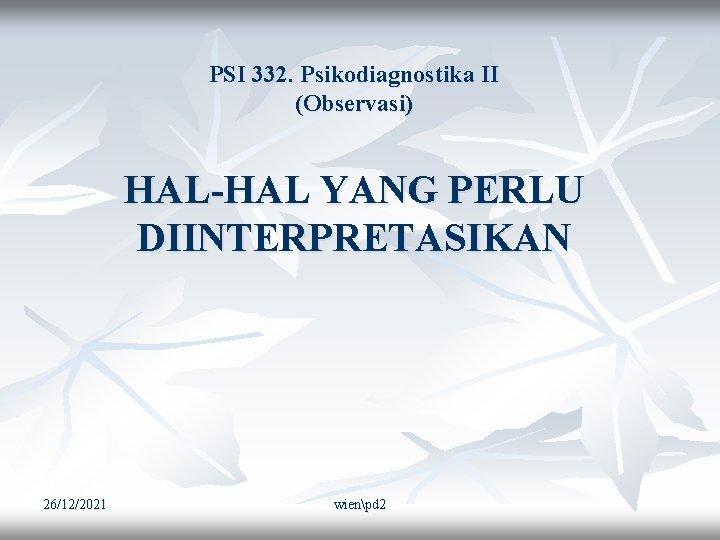 PSI 332. Psikodiagnostika II (Observasi)

HAL-HAL YANG PERLU DIINTERPRETASIKAN

26/12/2021

wien\pd2